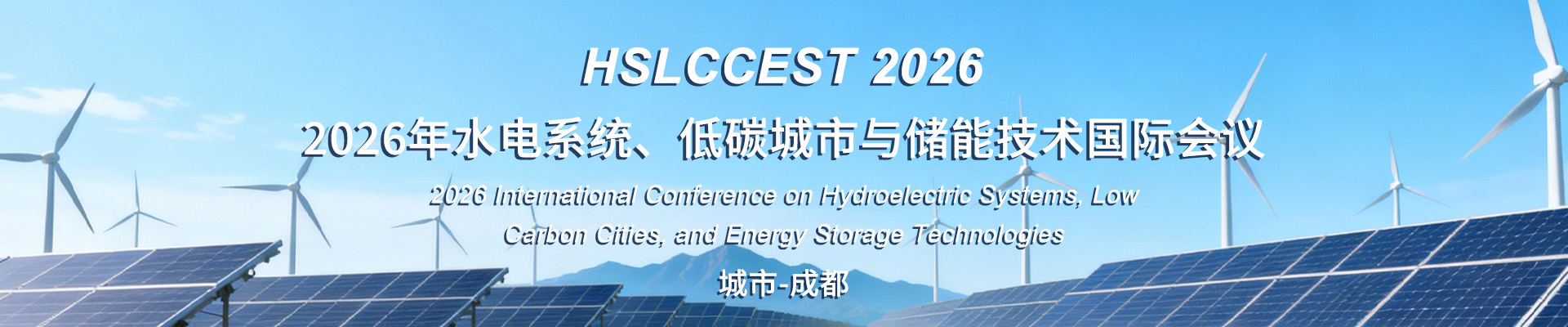 HSLCCEST 2026

2026年水电系统、低碳城市与储能技术国际会议

2026 International Conference on Hydroelectric Systems, Low Carbon Cities, and Energy Storage Technologies

城市-成都